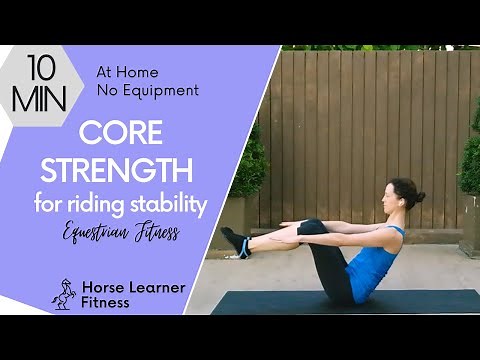 10
MIN

At Home
No Equipment

CORE
STRENGTH
for riding stability
Equestrian Fitness

Horse Learner
Fitness